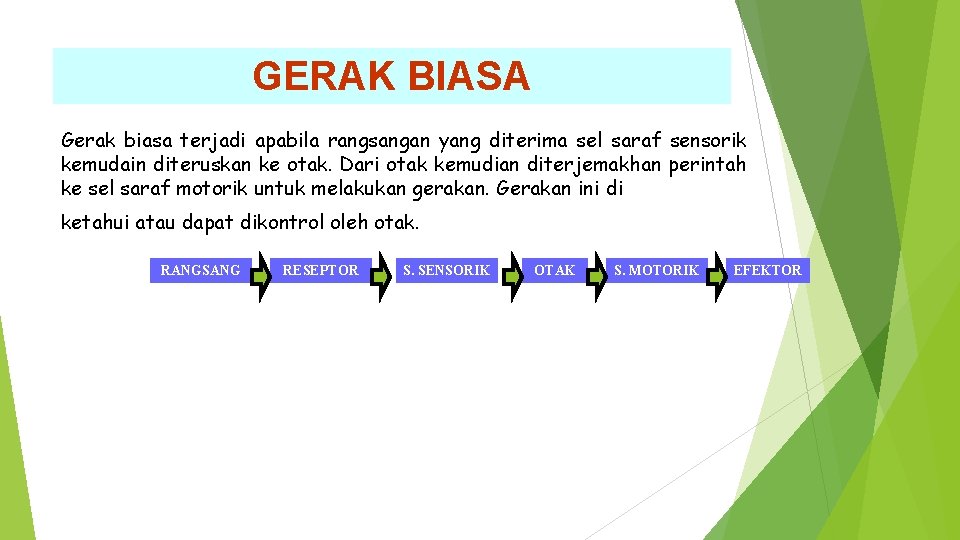 GERAK BIASA

Gerak biasa terjadi apabila rangsangan yang diterima sel saraf sensorik kemudain diteruskan ke otak. Dari otak kemudian diterjemakhan perintah ke sel saraf motorik untuk melakukan gerakan. Gerakan ini di

ketahui atau dapat dikontrol oleh otak.

RANGSANG

RESEPTOR

S. SENSORIK

OTAK

S. MOTORIK

EFEKTOR